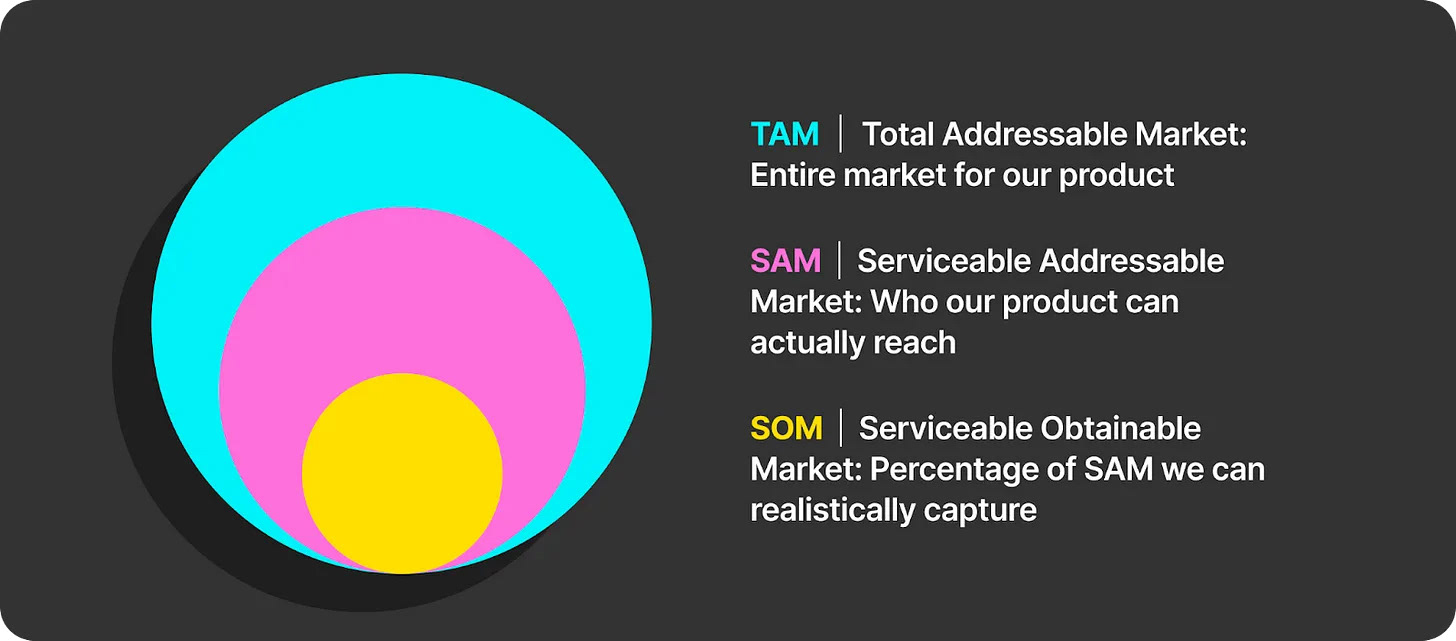 TAM | Total Addressable Market: Entire market for our product

SAM | Serviceable Addressable Market: Who our product can actually reach

SOM | Serviceable Obtainable Market: Percentage of SAM we can realistically capture